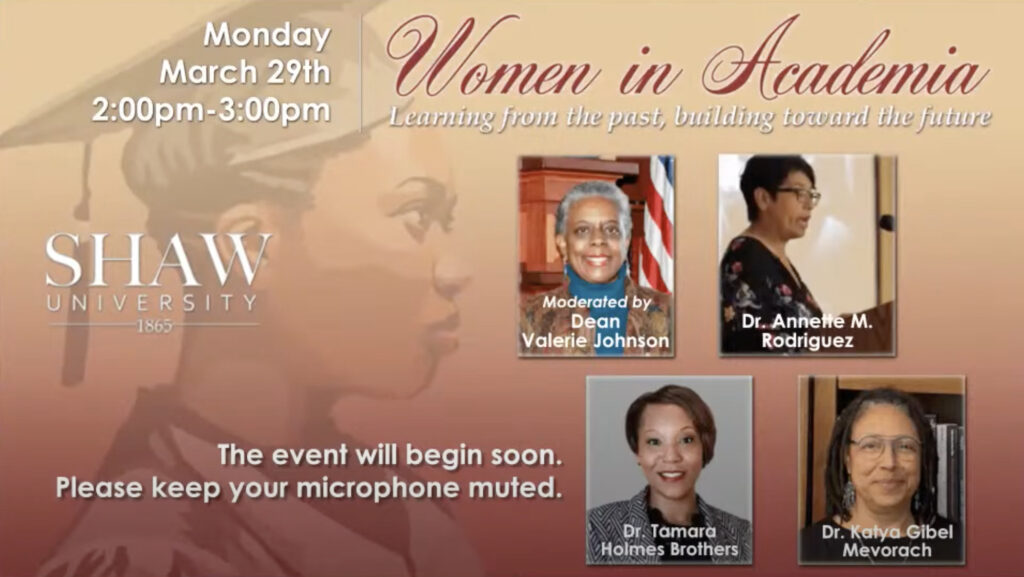 Monday
March 29th
2:00pm-3:00pm

Women in Academia
Learning from the past, building toward the future

SHAW
UNIVERSITY
1865

Moderated by
Dean
Valerie Johnson

Dr. Annette M. Rodriguez

The event will begin soon.
Please keep your microphone muted.

Dr. Tamara Holmes Brothers

Dr. Katya Gibel Mevorach